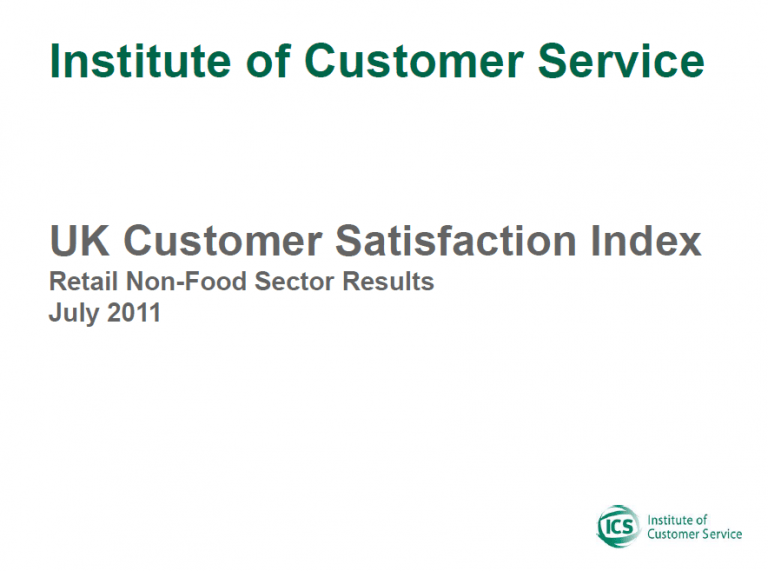 Institute of Customer Service

UK Customer Satisfaction Index
Retail Non-Food Sector Results
July 2011

ICS Institute of Customer Service